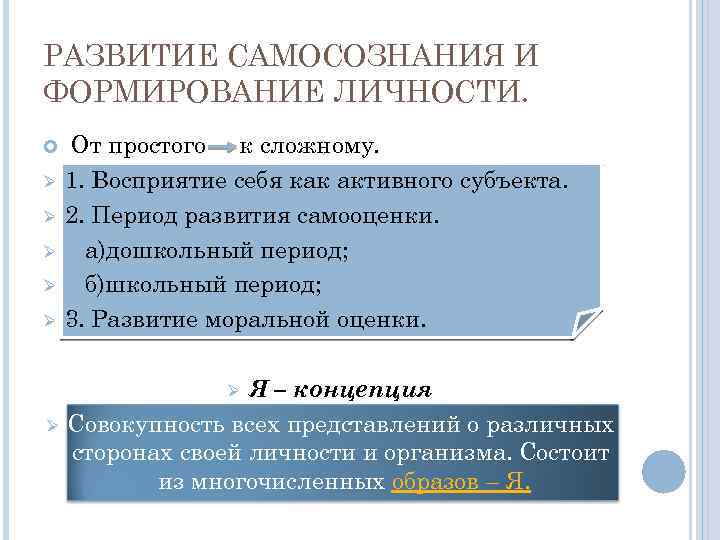 РАЗВИТИЕ САМОСОЗНАНИЯ И ФОРМИРОВАНИЕ ЛИЧНОСТИ.

От простого → к сложному.

1. Восприятие себя как активного субъекта.

2. Период развития самооценки.

а)дошкольный период;

б)школьный период;

3. Развитие моральной оценки.

Я – концепция

Совокупность всех представлений о различных сторонах своей личности и организма. Состоит из многочисленных образов – Я.